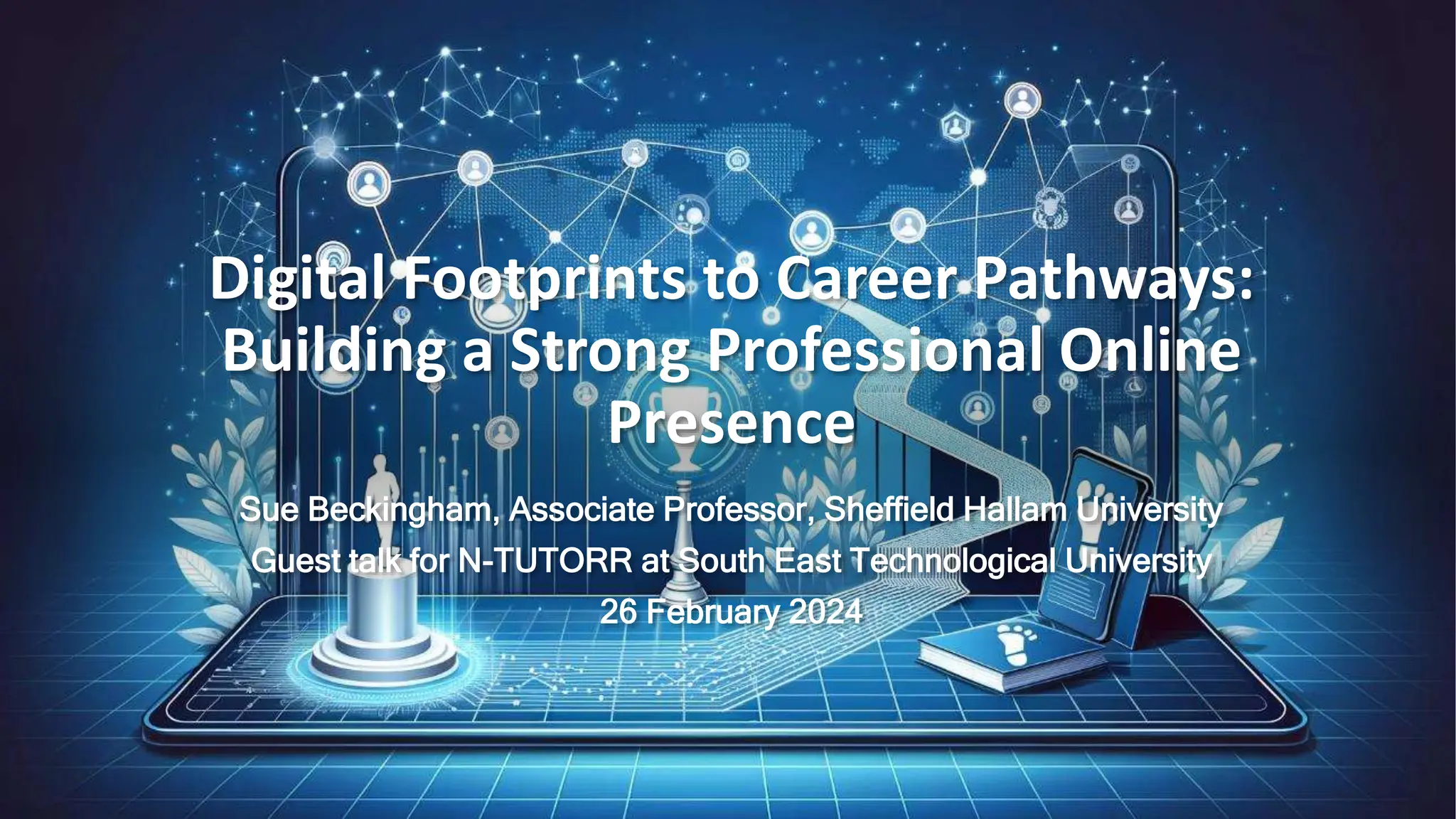 Digital Footprints to Career Pathways: Building a Strong Professional Online Presence

Sue Beckingham, Associate Professor, Sheffield Hallam University
Guest talk for N-TUTORR at South East Technological University
26 February 2024